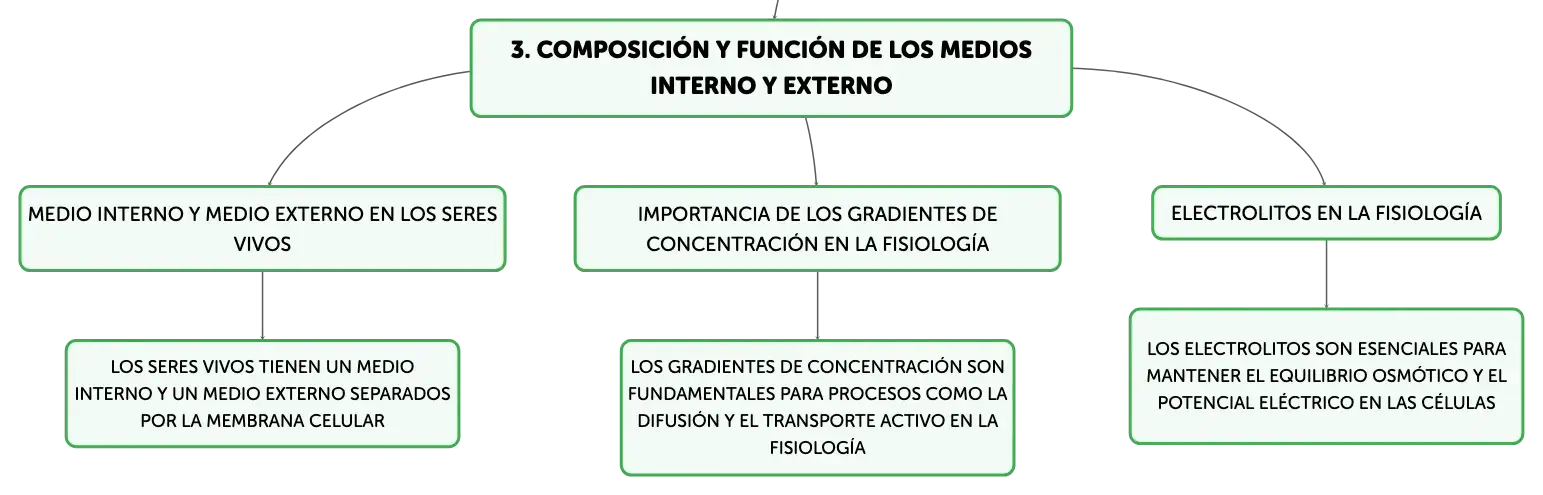 3. COMPOSICIÓN Y FUNCIÓN DE LOS MEDIOS INTERNO Y EXTERNO

MEDIO INTERNO Y MEDIO EXTERNO EN LOS SERES VIVOS

LOS SERES VIVOS TIENEN UN MEDIO INTERNO Y UN MEDIO EXTERNO SEPARADOS POR LA MEMBRANA CELULAR

IMPORTANCIA DE LOS GRADIENTES DE CONCENTRACIÓN EN LA FISIOLOGÍA

LOS GRADIENTES DE CONCENTRACIÓN SON FUNDAMENTALES PARA PROCESOS COMO LA DIFUSIÓN Y EL TRANSPORTE ACTIVO EN LA FISIOLOGÍA

ELECTROLITOS EN LA FISIOLOGÍA

LOS ELECTROLITOS SON ESENCIALES PARA MANTENER EL EQUILIBRIO OSMÓTICO Y EL POTENCIAL ELÉCTRICO EN LAS CÉLULAS